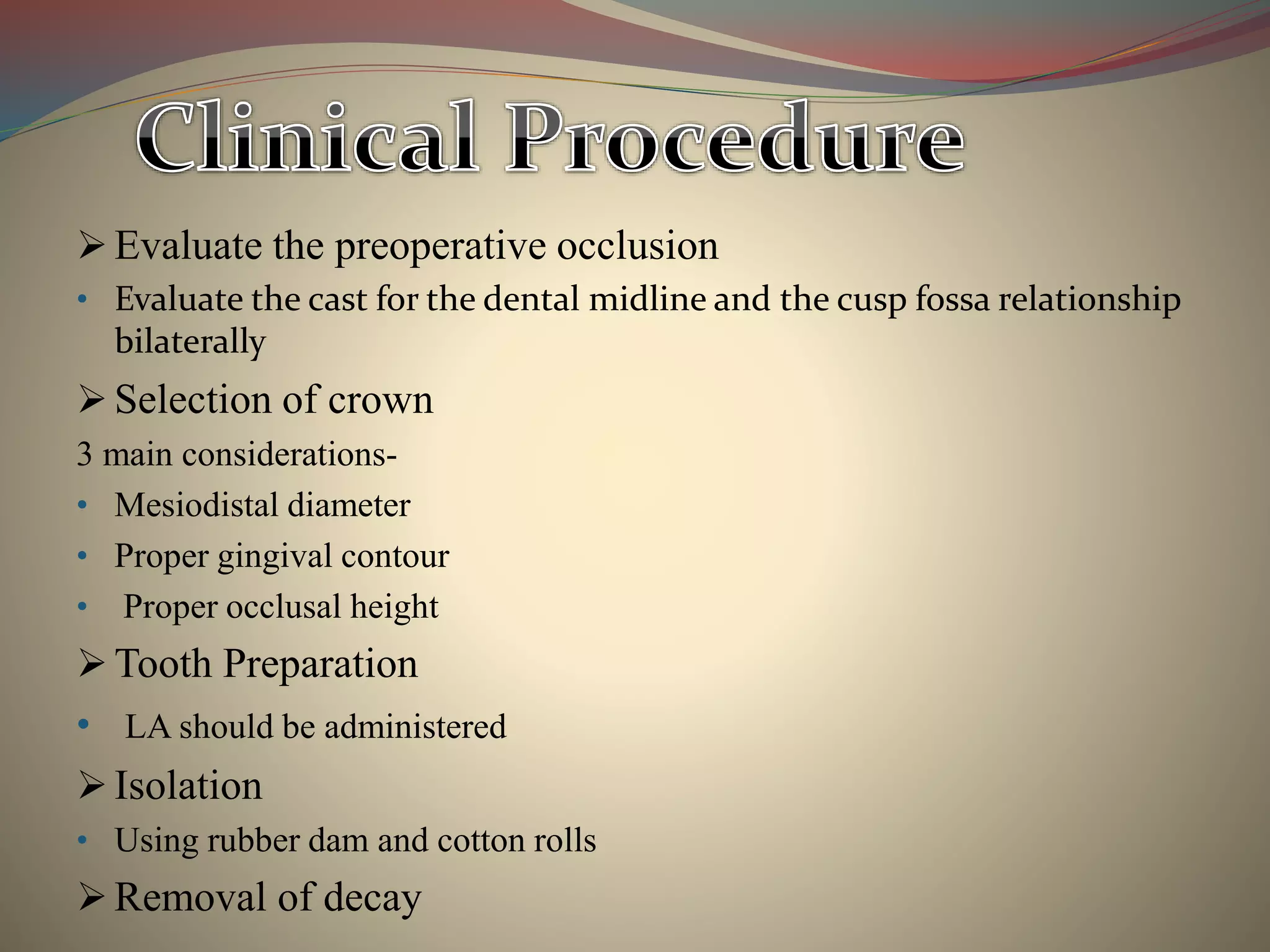 Clinical Procedure

➢ Evaluate the preoperative occlusion

• Evaluate the cast for the dental midline and the cusp fossa relationship bilaterally

➢ Selection of crown

3 main considerations-

• Mesiodistal diameter

• Proper gingival contour

• Proper occlusal height

➢ Tooth Preparation

• LA should be administered

➢ Isolation

• Using rubber dam and cotton rolls

➢ Removal of decay